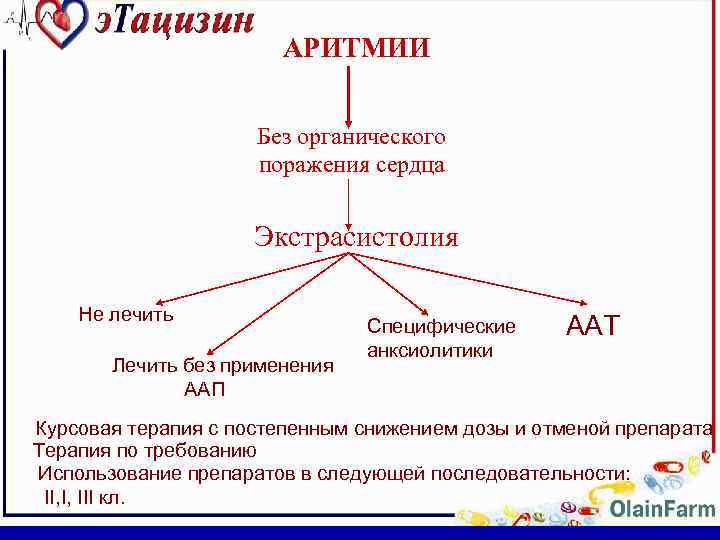 эТацизин

АРИТМИИ

Без органического поражения сердца

Экстрасистолия

Не лечить

Лечить без применения ААП

Специфические анксиолитики

ААТ

Курсовая терапия с постепенным снижением дозы и отменой препарата
Терапия по требованию
Использование препаратов в следующей последовательности: II,I, III кл.

OlainFarm